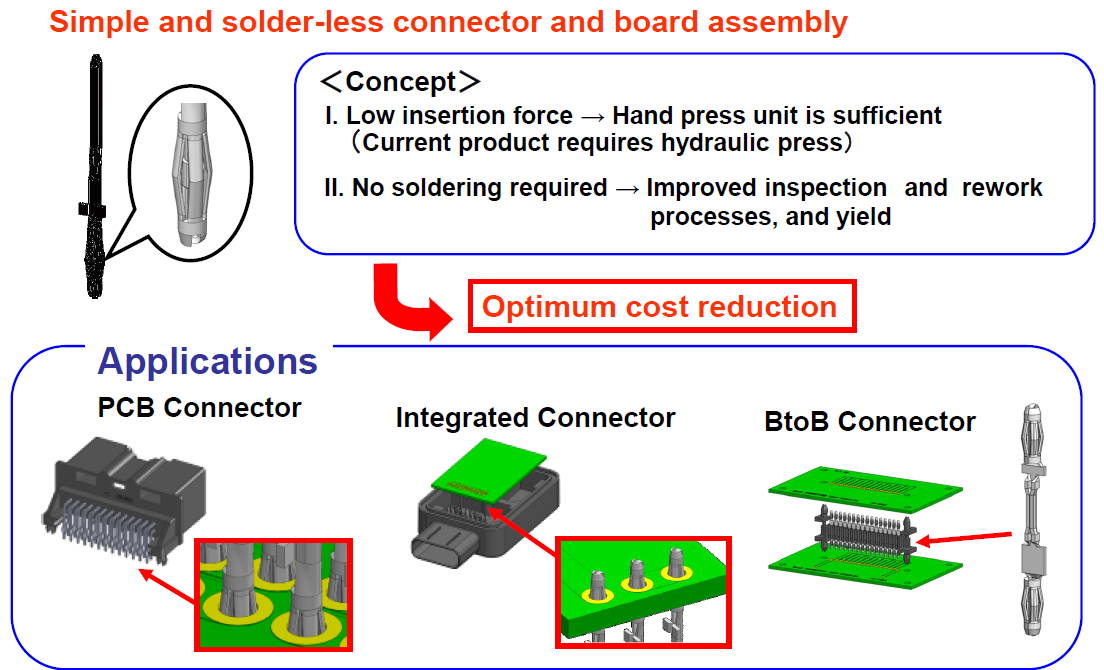 Simple and solder-less connector and board assembly

＜Concept＞
I. Low insertion force → Hand press unit is sufficient
（Current product requires hydraulic press）

II. No soldering required → Improved inspection and rework processes, and yield

Optimum cost reduction

Applications

PCB Connector

Integrated Connector

BtoB Connector